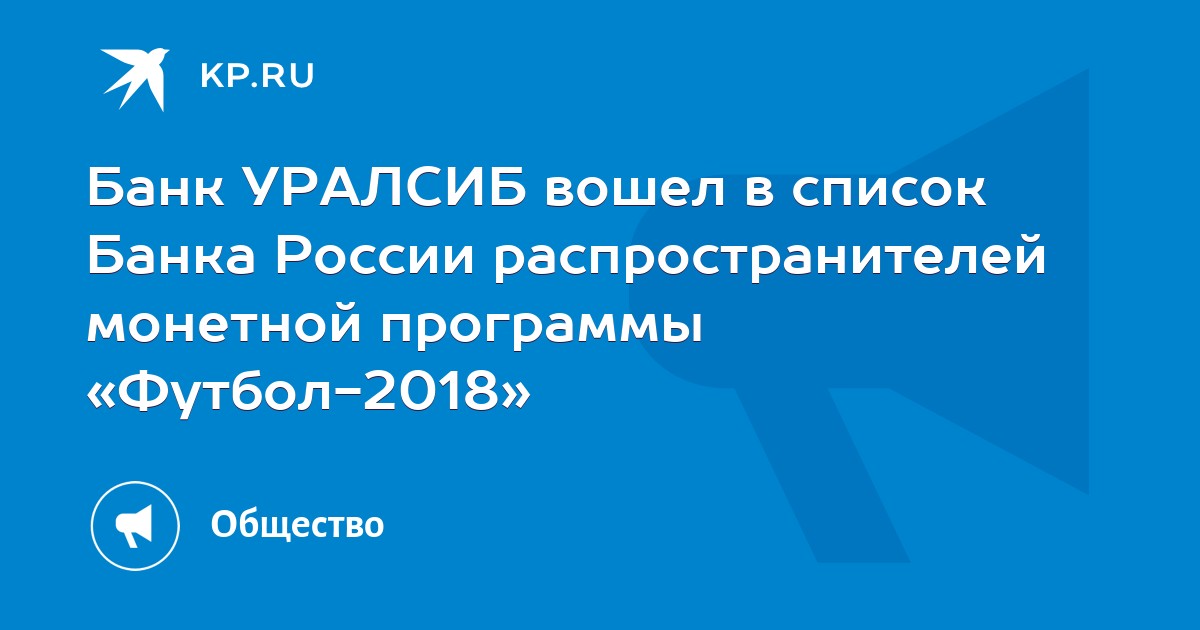 KP.RU

Банк УРАЛСИБ вошел в список Банка России распространителей монетной программы «Футбол-2018»

Общество